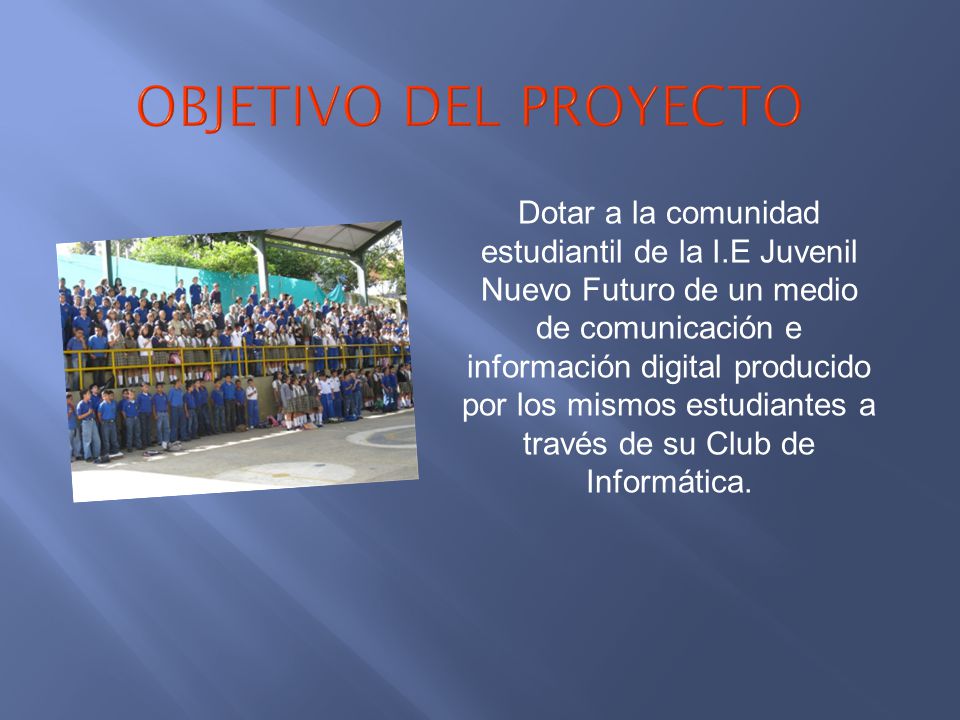 OBJETIVO DEL PROYECTO

Dotar a la comunidad estudiantil de la I.E Juvenil Nuevo Futuro de un medio de comunicación e información digital producido por los mismos estudiantes a través de su Club de Informática.